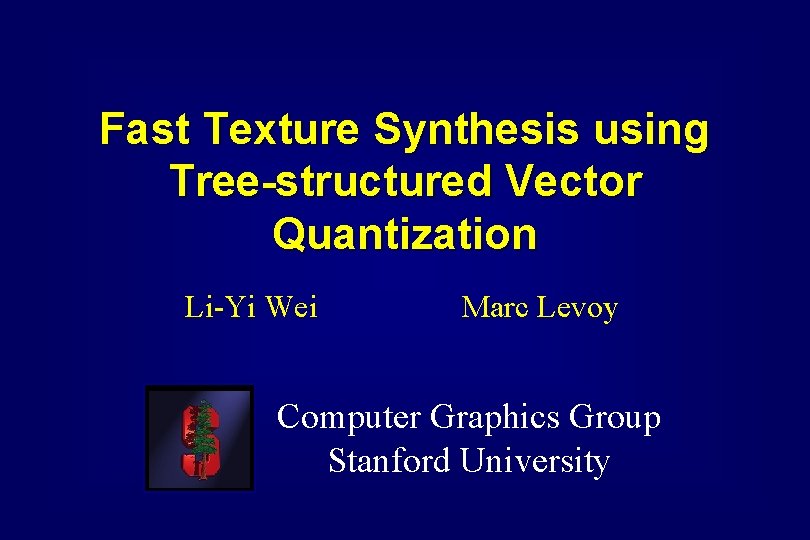 Fast Texture Synthesis using Tree-structured Vector Quantization

Li-Yi Wei

Marc Levoy

Computer Graphics Group
Stanford University